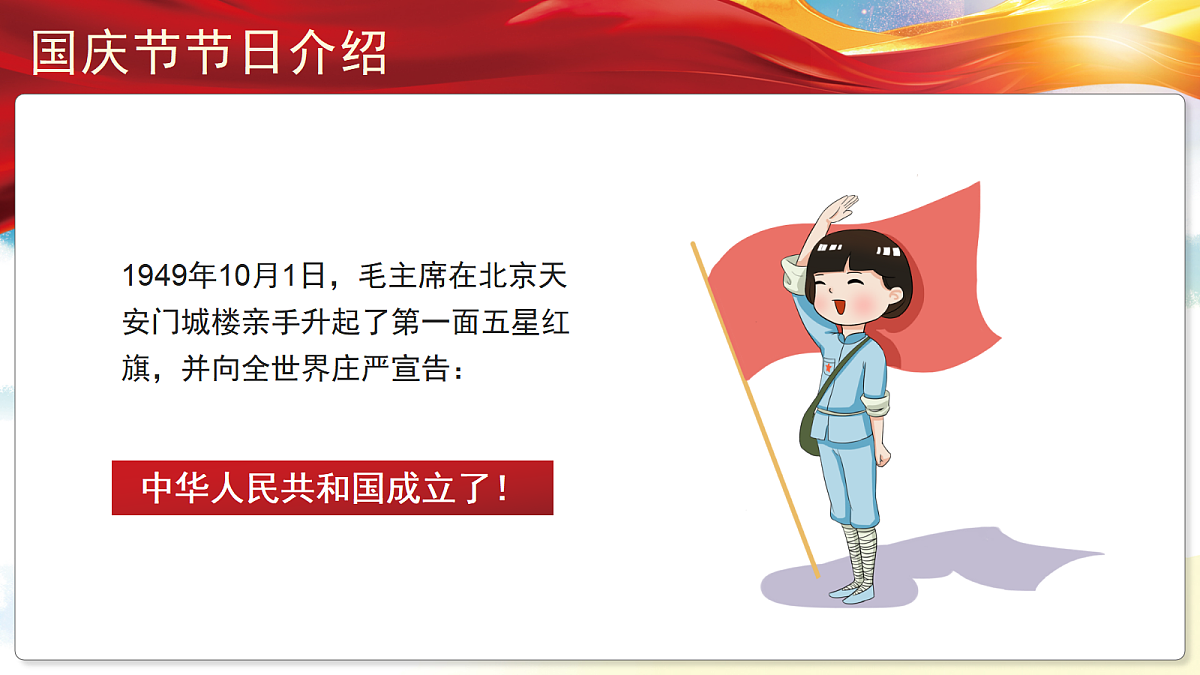 国庆节节日介绍

1949年10月1日，毛主席在北京天安门城楼亲手升起了第一面五星红旗，并向全世界庄严宣告：

中华人民共和国成立了！